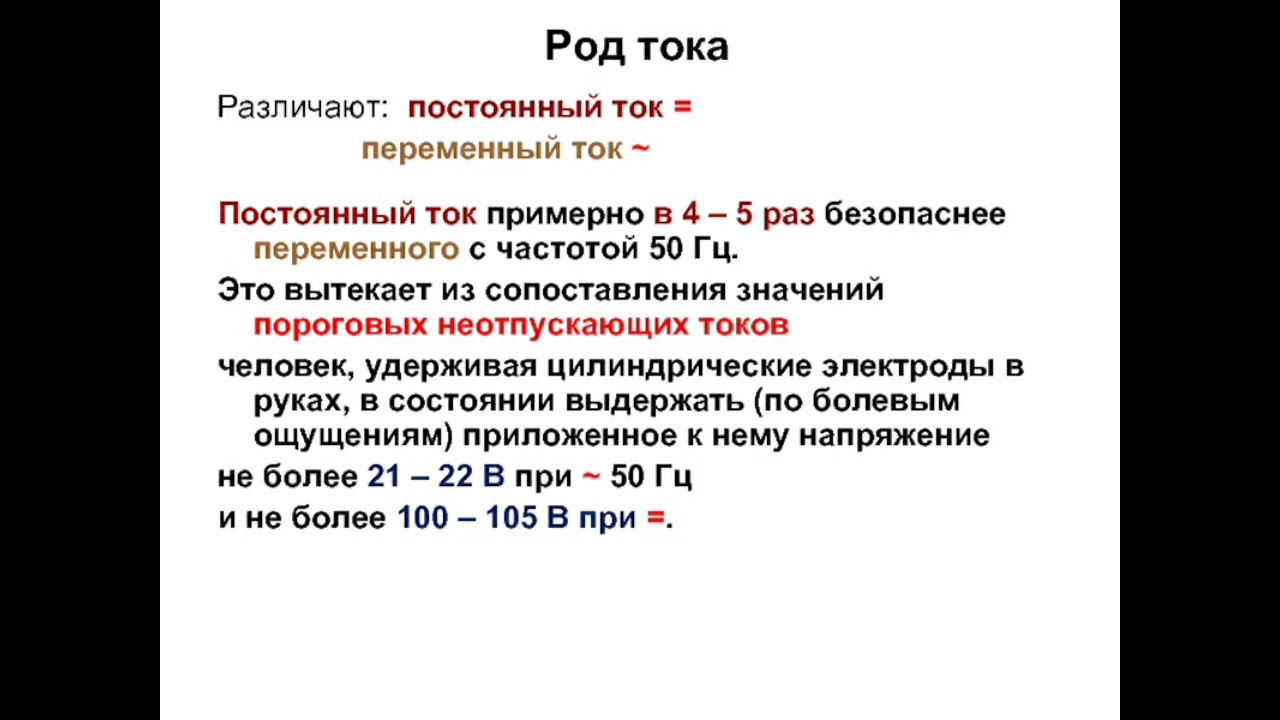 Род тока

Различают: постоянный ток =
переменный ток ~

Постоянный ток примерно в 4 – 5 раз безопаснее переменного с частотой 50 Гц.

Это вытекает из сопоставления значений пороговых неотпускающих токов

человек, удерживая цилиндрические электроды в руках, в состоянии выдержать (по болевым ощущениям) приложенное к нему напряжение

не более 21 – 22 В при ~ 50 Гц

и не более 100 – 105 В при =.